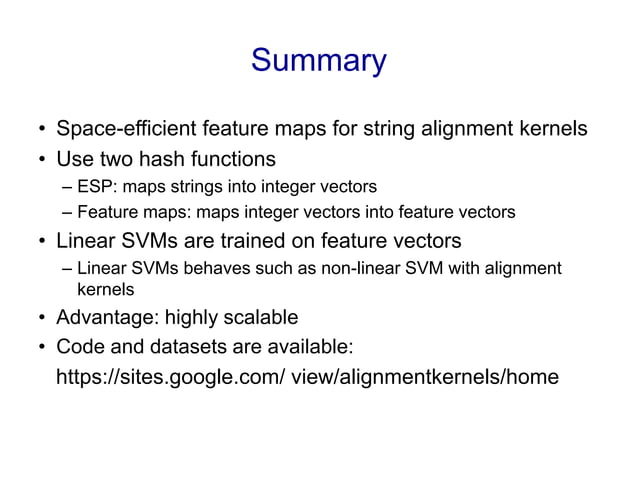 Summary

• Space-efficient feature maps for string alignment kernels
• Use two hash functions
– ESP: maps strings into integer vectors
– Feature maps: maps integer vectors into feature vectors
• Linear SVMs are trained on feature vectors
– Linear SVMs behaves such as non-linear SVM with alignment kernels
• Advantage: highly scalable
• Code and datasets are available:
https://sites.google.com/ view/alignmentkernels/home